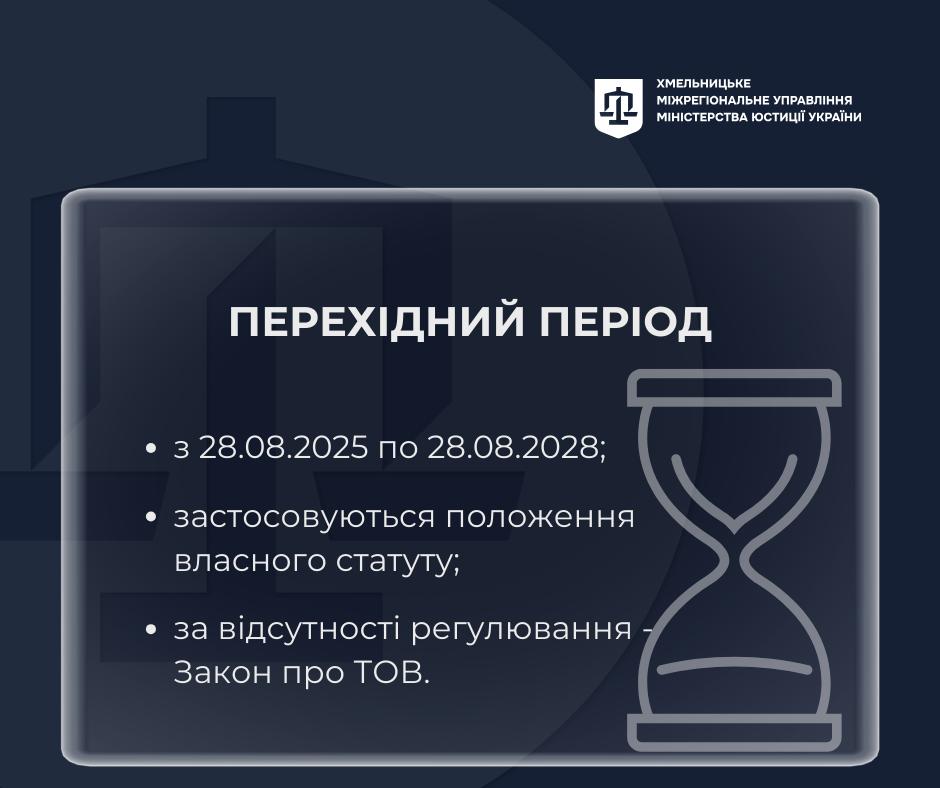 ХМЕЛЬНИЦЬКЕ
МІЖРЕГІОНАЛЬНЕ УПРАВЛІННЯ
МІНІСТЕРСТВА ЮСТИЦІЇ УКРАЇНИ

ПЕРЕХІДНИЙ ПЕРІОД

• з 28.08.2025 по 28.08.2028;

• застосовуються положення власного статуту;

• за відсутності регулювання - Закон про ТОВ.